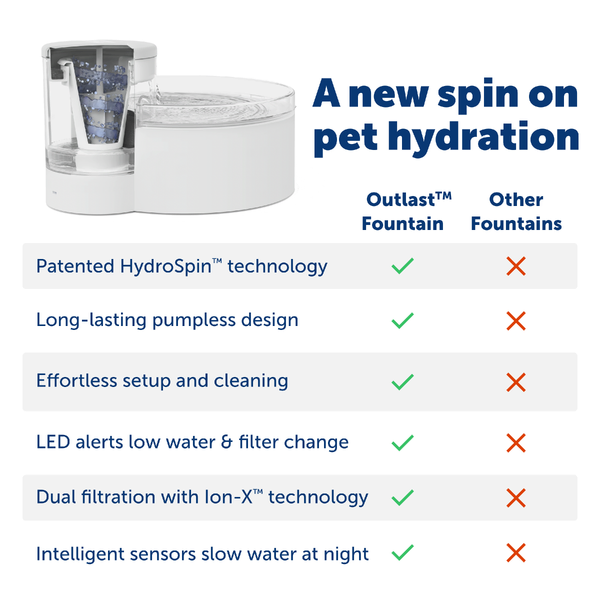 A new spin on pet hydration

| | Outlast™ Fountain | Other Fountains |
|---|---|---|
| Patented HydroSpin™ technology | ✓ | ✗ |
| Long-lasting pumpless design | ✓ | ✗ |
| Effortless setup and cleaning | ✓ | ✗ |
| LED alerts low water & filter change | ✓ | ✗ |
| Dual filtration with Ion-X™ technology | ✓ | ✗ |
| Intelligent sensors slow water at night | ✓ | ✗ |